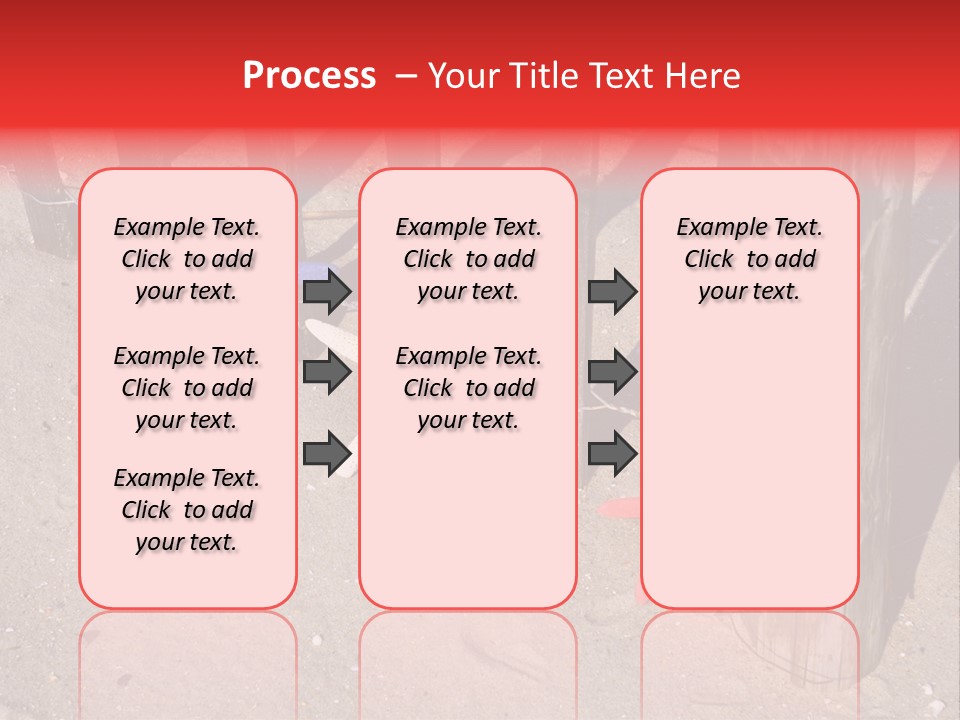 Process – Your Title Text Here

Example Text. Click to add your text.

Example Text. Click to add your text.

Example Text. Click to add your text.

Example Text. Click to add your text.

Example Text. Click to add your text.

Example Text. Click to add your text.